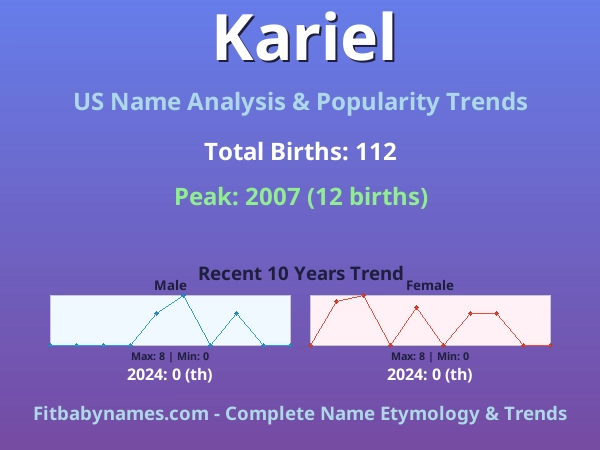 Kariel

US Name Analysis & Popularity Trends

Total Births: 112

Peak: 2007 (12 births)

Recent 10 Years Trend

Male

Max: 8 | Min: 0

2024: 0 (th)

Female

Max: 8 | Min: 0

2024: 0 (th)

Fitbabynames.com - Complete Name Etymology & Trends